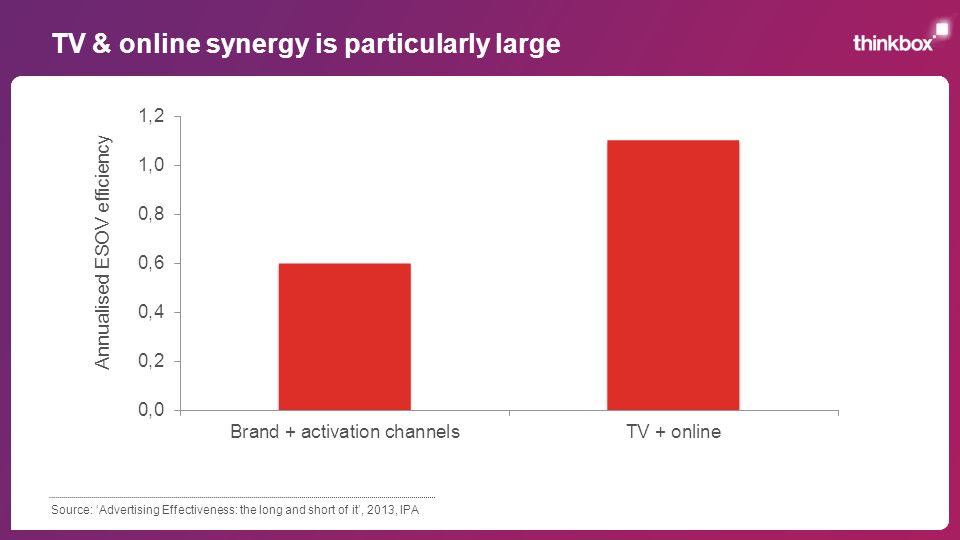 TV & online synergy is particularly large

thinkbox

Annualised ESOV efficiency

1,2
1,0
0,8
0,6
0,4
0,2
0,0

Brand + activation channels
TV + online

Source: 'Advertising Effectiveness: the long and short of it', 2013, IPA